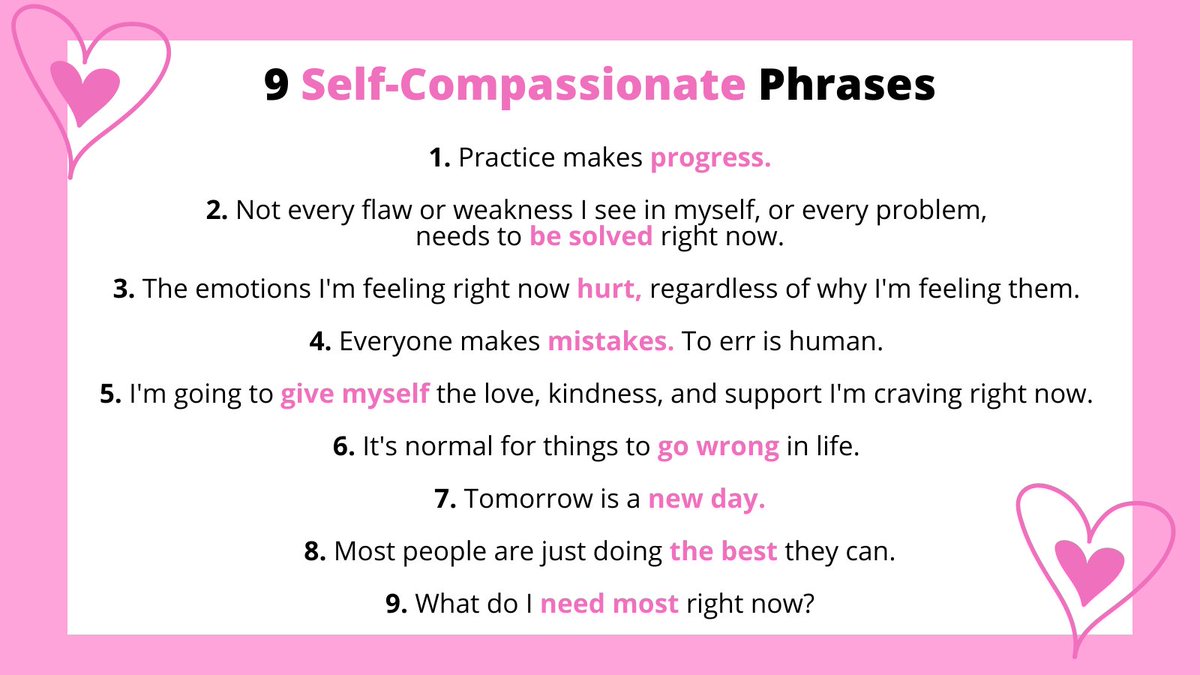 9 Self-Compassionate Phrases

1. Practice makes progress.

2. Not every flaw or weakness I see in myself, or every problem, needs to be solved right now.

3. The emotions I'm feeling right now hurt, regardless of why I'm feeling them.

4. Everyone makes mistakes. To err is human.

5. I'm going to give myself the love, kindness, and support I'm craving right now.

6. It's normal for things to go wrong in life.

7. Tomorrow is a new day.

8. Most people are just doing the best they can.

9. What do I need most right now?